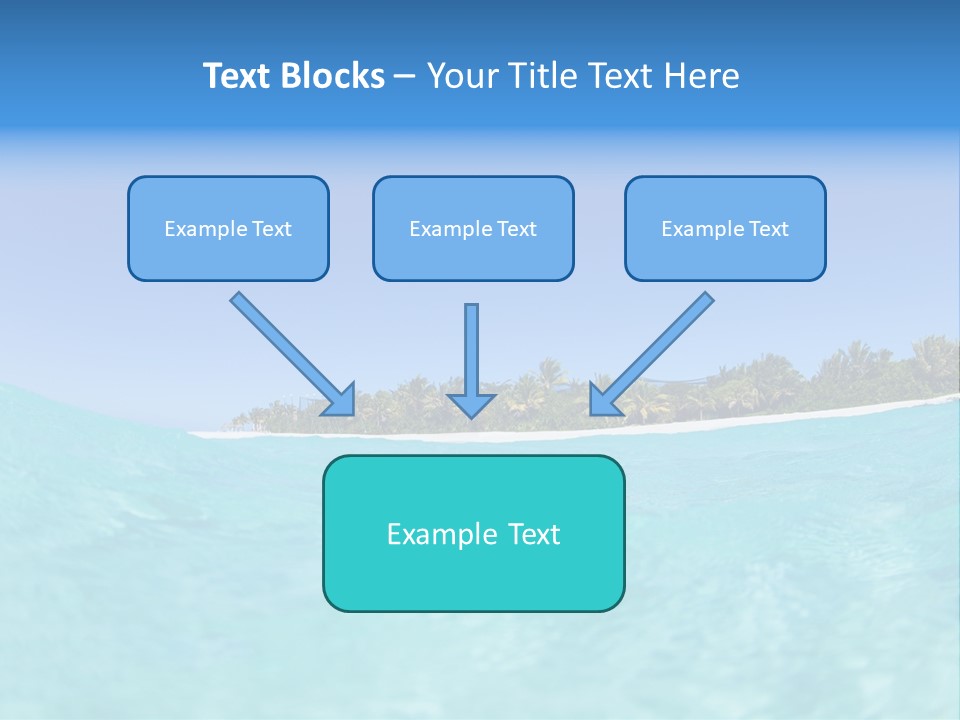 Text Blocks – Your Title Text Here

Example Text

Example Text

Example Text

Example Text